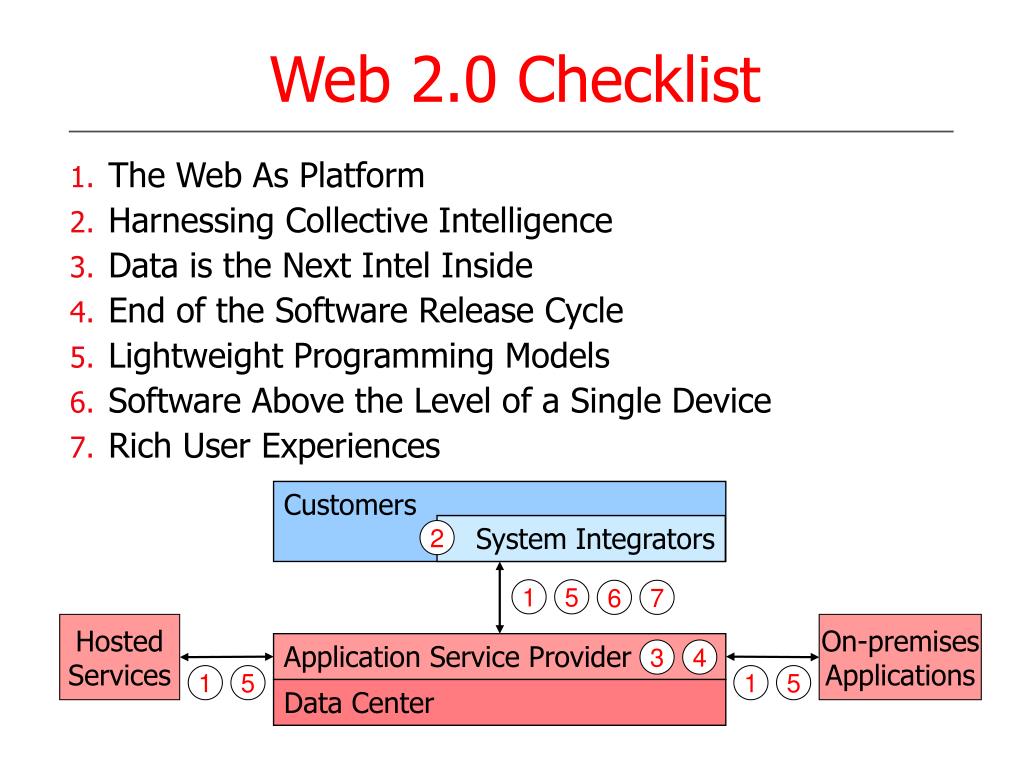 Web 2.0 Checklist

1. The Web As Platform
2. Harnessing Collective Intelligence
3. Data is the Next Intel Inside
4. End of the Software Release Cycle
5. Lightweight Programming Models
6. Software Above the Level of a Single Device
7. Rich User Experiences

Customers
2 System Integrators
1 5 6 7
Hosted Services
1 5
Application Service Provider 3 4
Data Center
1 5
On-premises Applications